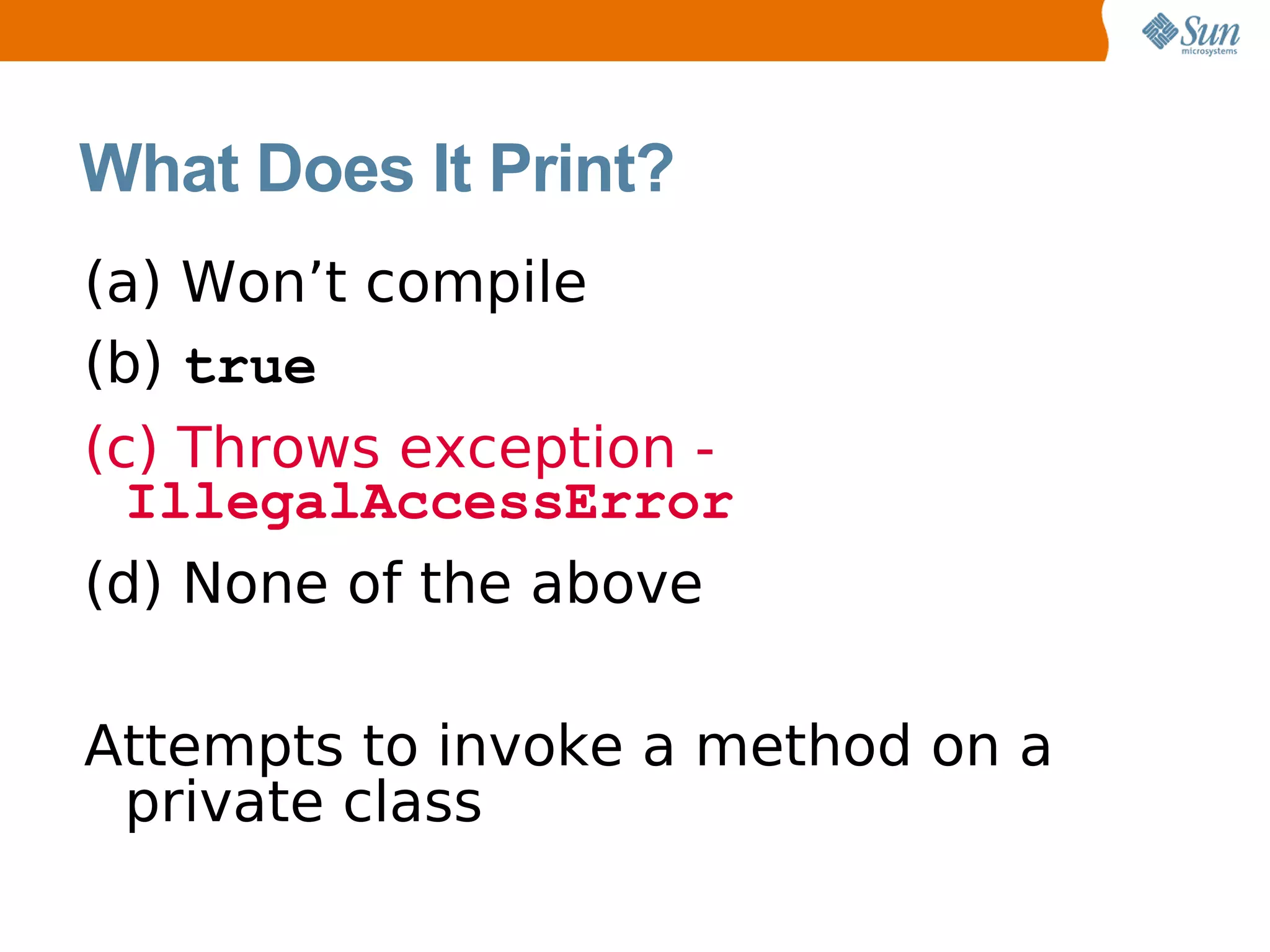 Sun microsystems

What Does It Print?

(a) Won’t compile

(b) true

(c) Throws exception - IllegalAccessError

(d) None of the above

Attempts to invoke a method on a private class